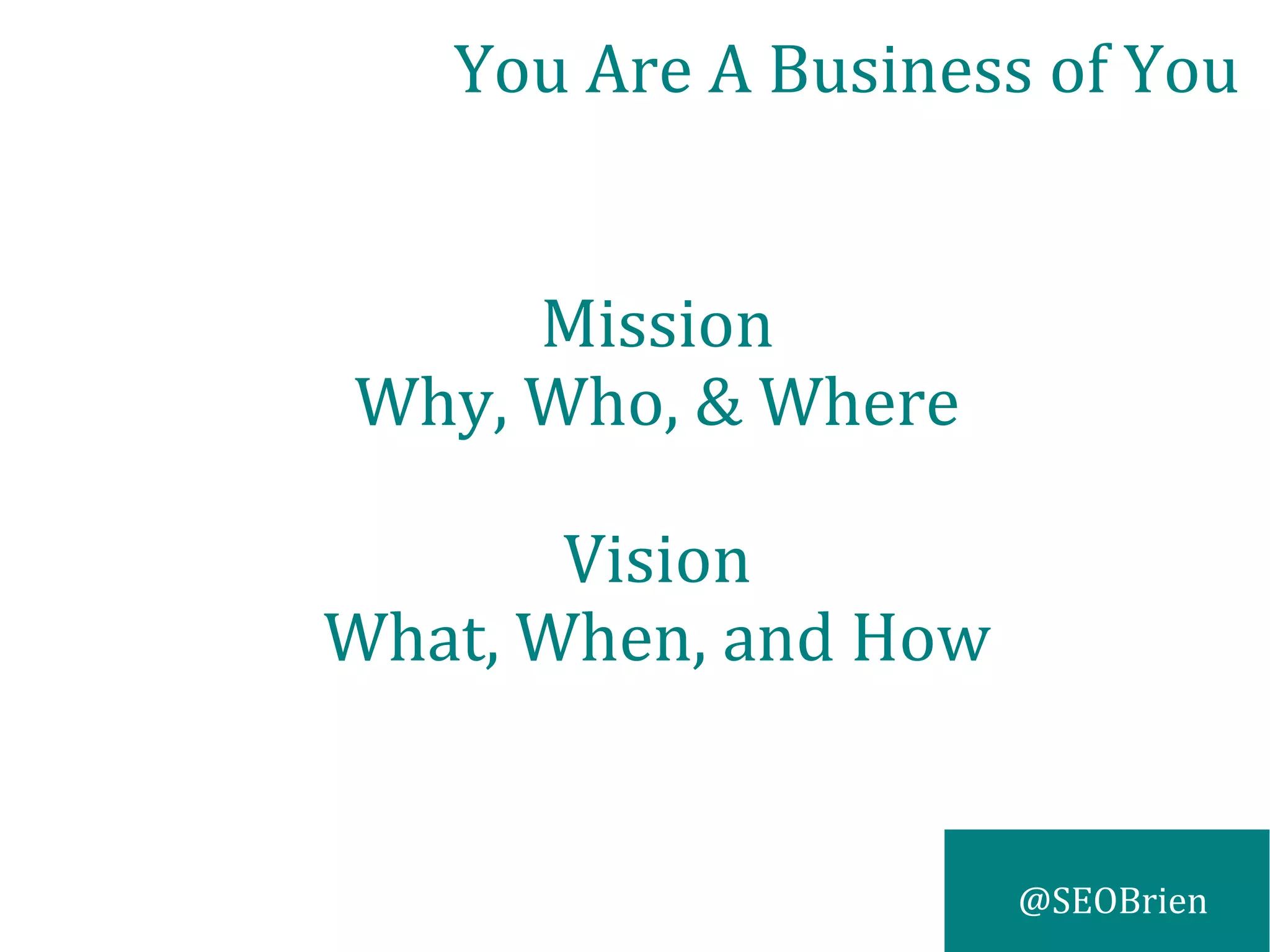 You Are A Business of You

Mission
Why, Who, & Where

Vision
What, When, and How

@SEOBrien